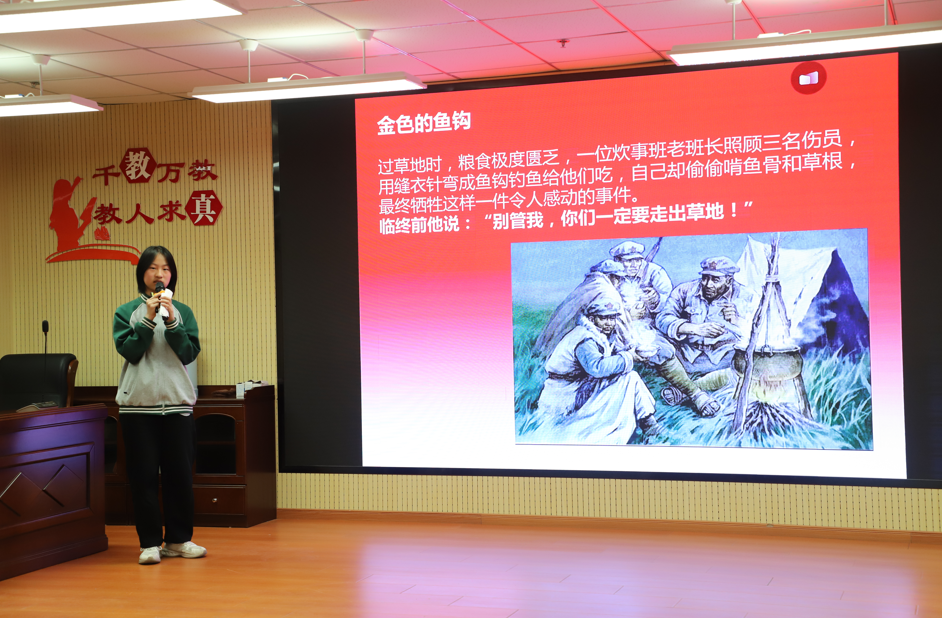 千教万教
教人求真

金色的鱼钩

过草地时，粮食极度匮乏，一位炊事班老班长照顾三名伤员，用缝衣针弯成鱼钩钓鱼给他们吃，自己却偷偷啃鱼骨和草根，最终牺牲这样一件令人感动的事件。
临终前他说：“别管我，你们一定要走出草地！”